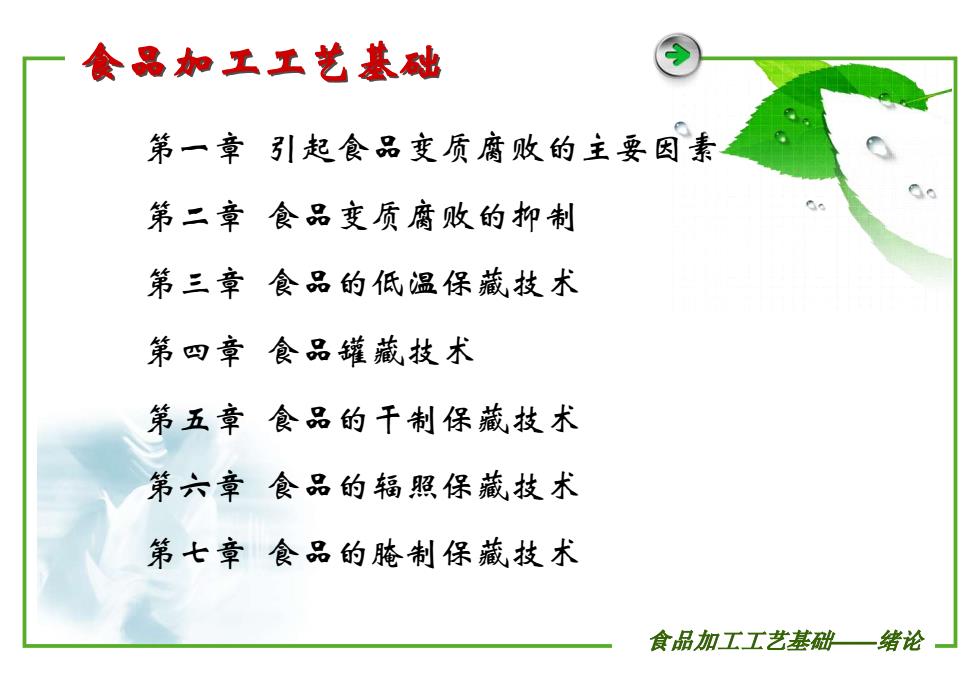 食品加工工艺基础

第一章 引起食品变质腐败的主要因素

第二章 食品变质腐败的抑制

第三章 食品的低温保藏技术

第四章 食品罐藏技术

第五章 食品的干制保藏技术

第六章 食品的辐照保藏技术

第七章 食品的腌制保藏技术

食品加工工艺基础——绪论